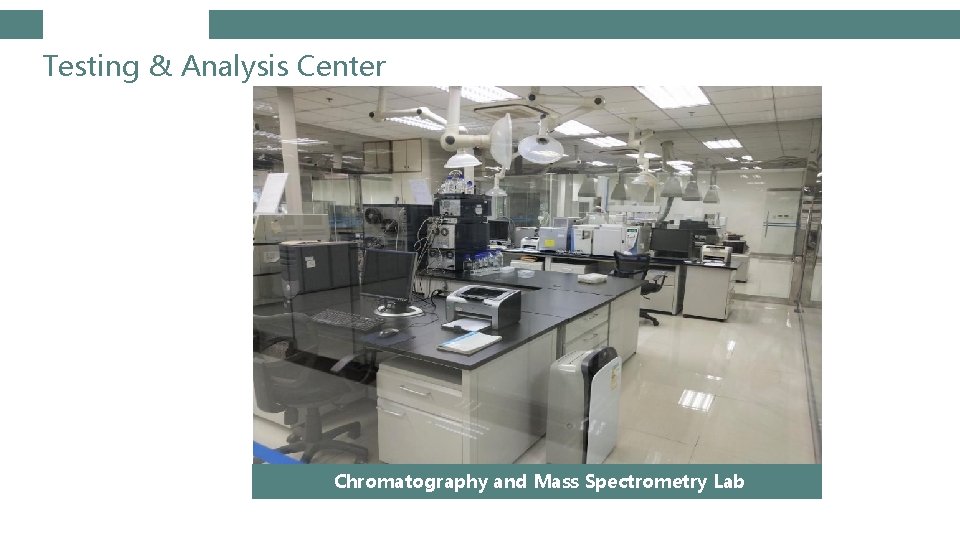 Testing & Analysis Center

Chromatography and Mass Spectrometry Lab